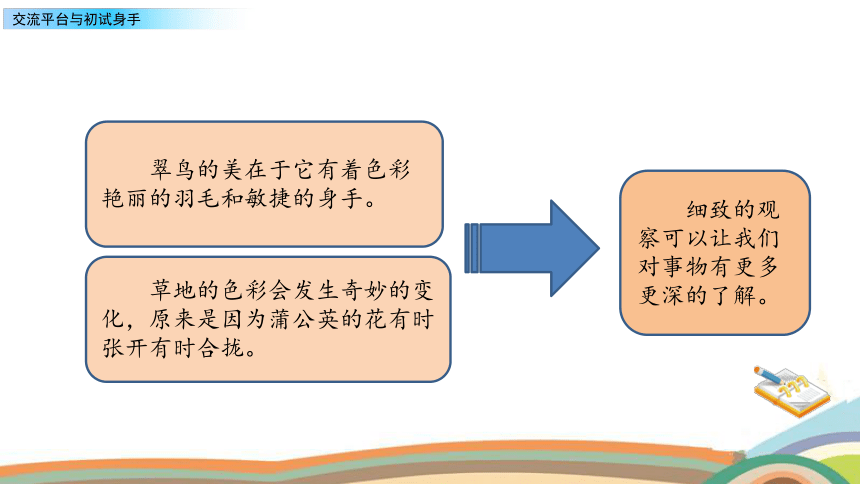 交流平台与初试身手

翠鸟的美在于它有着色彩艳丽的羽毛和敏捷的身手。

草地的色彩会发生奇妙的变化，原来是因为蒲公英的花有时张开有时合拢。

细致的观察可以让我们对事物有更多更深的了解。